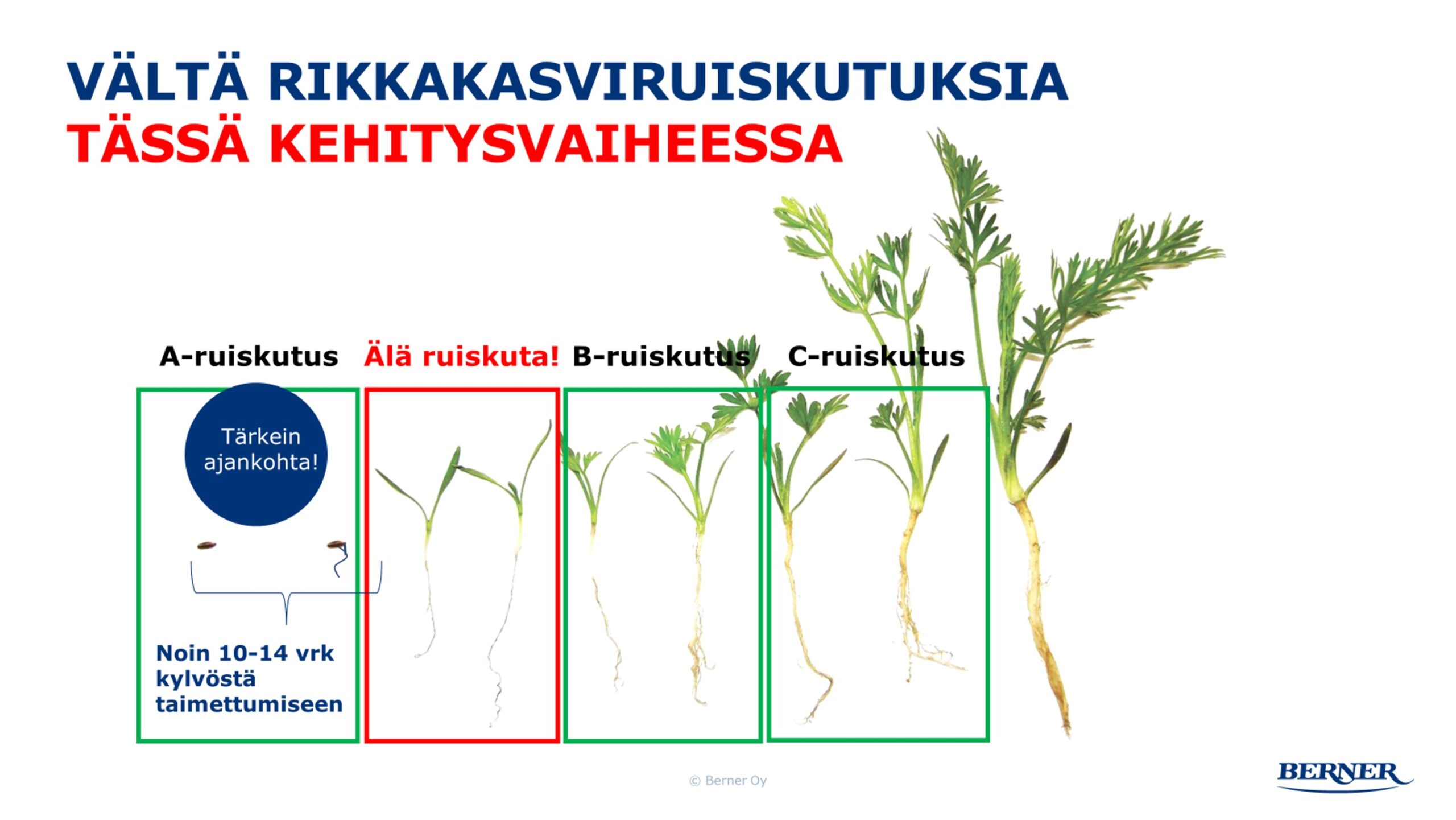 VÄLTÄ RIKKAKASVIRUISKUTUKSIA
TÄSSÄ KEHITYSVAIHEESSA

A-ruiskutus

Älä ruiskuta!

B-ruiskutus

C-ruiskutus

Tärkein ajankohta!

Noin 10-14 vrk kylvöstä taimettumiseen

© Berner Oy

BERNER